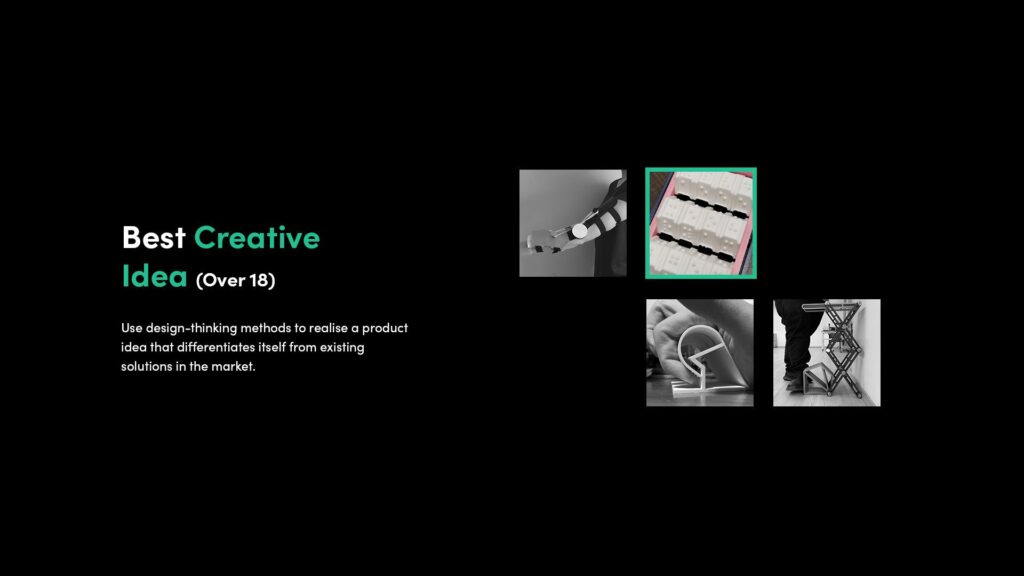 Best Creative Idea (Over 18)

Use design-thinking methods to realise a product idea that differentiates itself from existing solutions in the market.